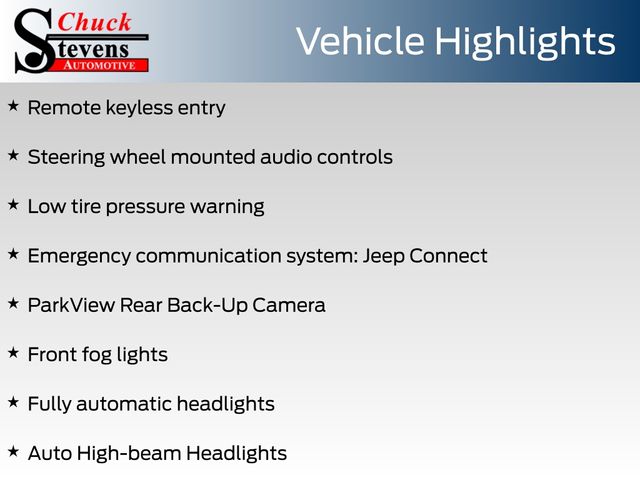 Chuck Stevens AUTOMOTIVE

Vehicle Highlights

★ Remote keyless entry

★ Steering wheel mounted audio controls

★ Low tire pressure warning

★ Emergency communication system: Jeep Connect

★ ParkView Rear Back-Up Camera

★ Front fog lights

★ Fully automatic headlights

★ Auto High-beam Headlights